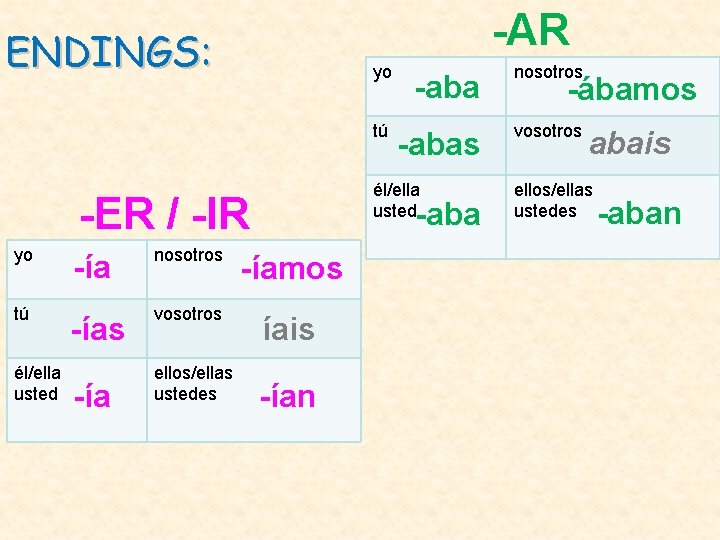 ENDINGS:

-AR

| yo -aba | nosotros -ábamos |
|---|---|
| tú -abas | vosotros abais |
| él/ella usted -aba | ellos/ellas ustedes -aban |

-ER / -IR

| yo -ía | nosotros -íamos |
|---|---|
| tú -ías | vosotros íais |
| él/ella usted -ía | ellos/ellas ustedes -ían |